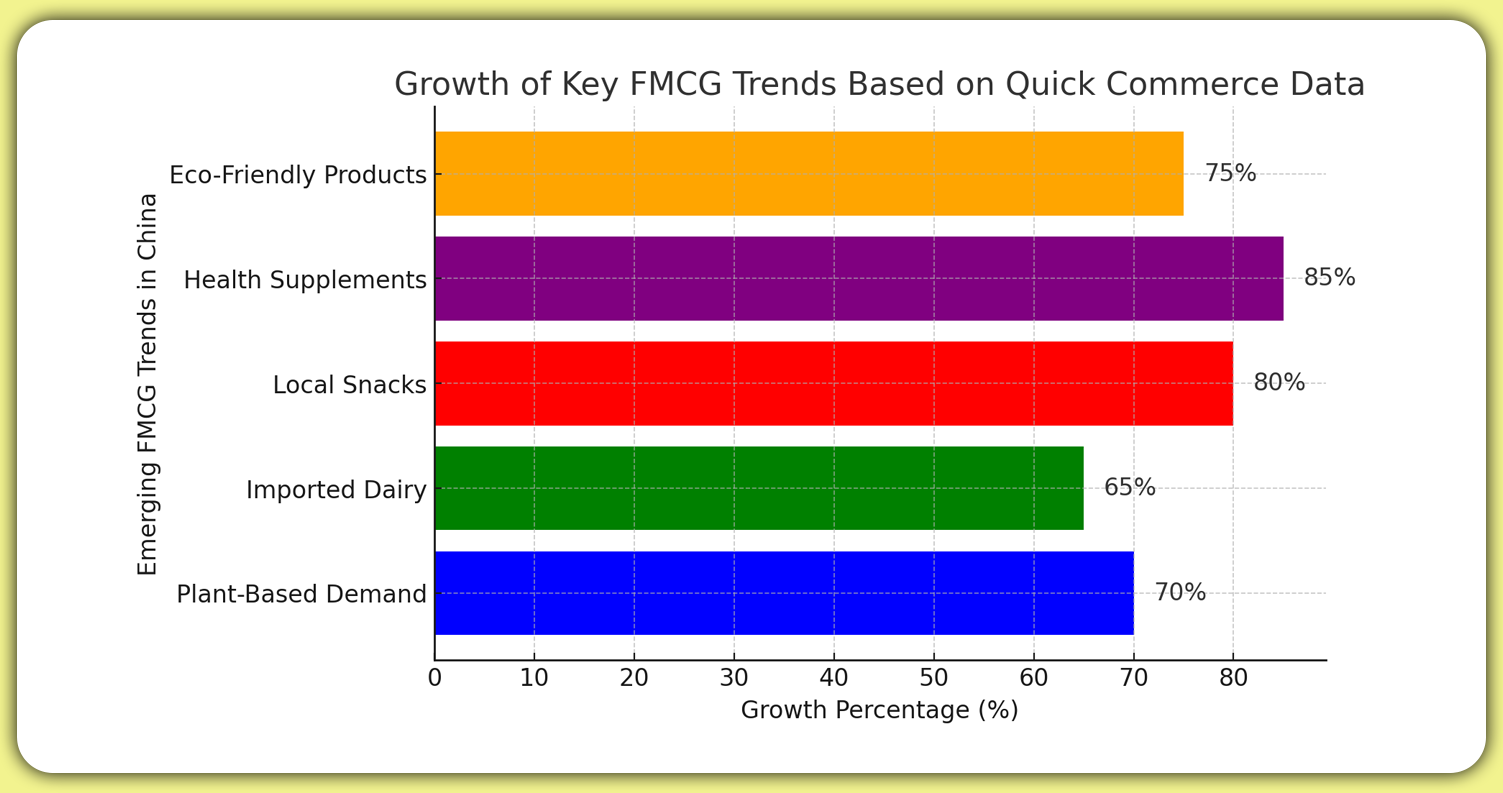 Growth of Key FMCG Trends Based on Quick Commerce Data

Emerging FMCG Trends in China

Eco-Friendly Products
75%
Health Supplements
85%
Local Snacks
80%
Imported Dairy
65%
Plant-Based Demand
70%

0
10
20
30
40
50
60
70
80

Growth Percentage (%)